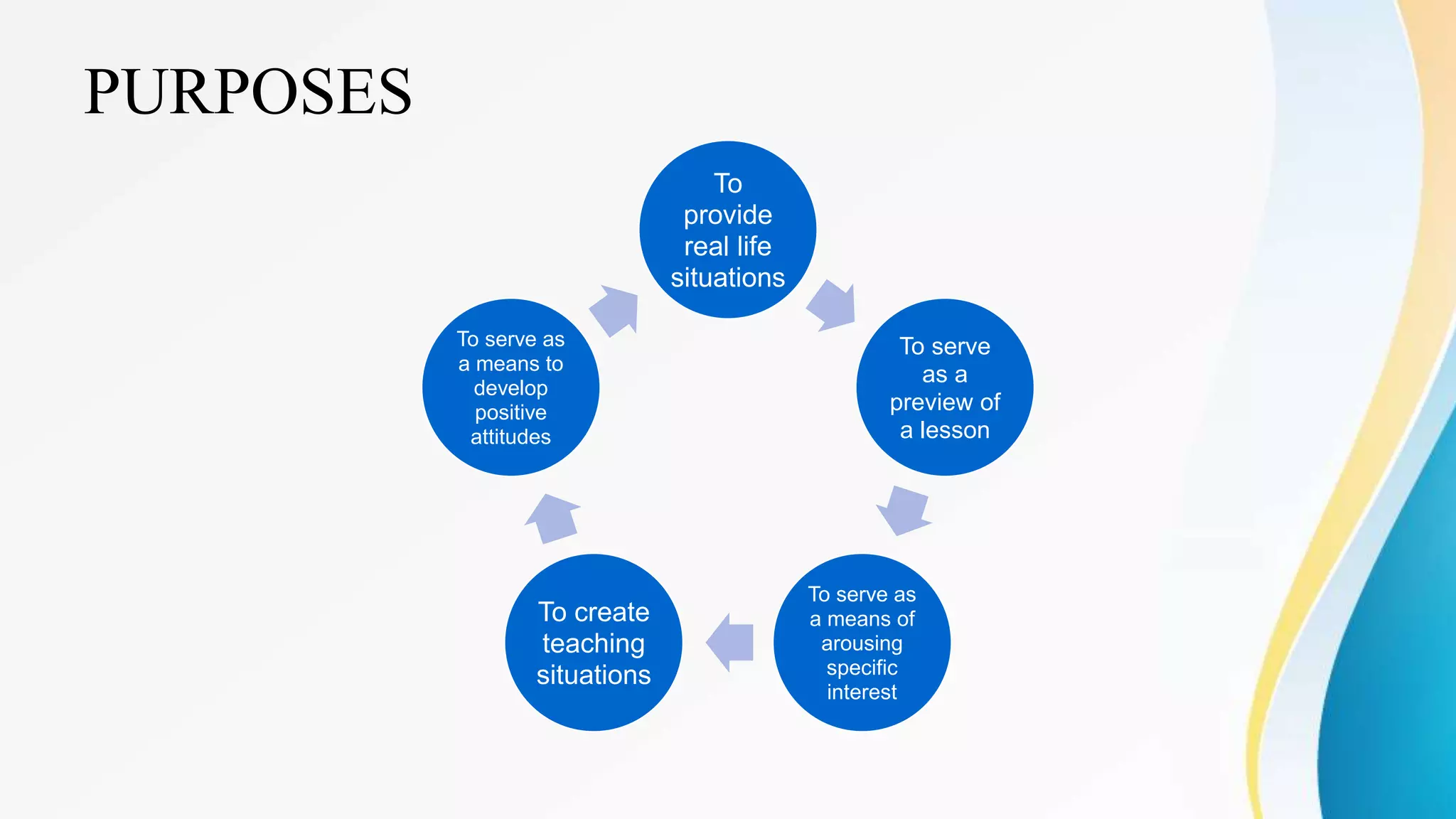 PURPOSES

To provide real life situations

To serve as a preview of a lesson

To serve as a means of arousing specific interest

To create teaching situations

To serve as a means to develop positive attitudes